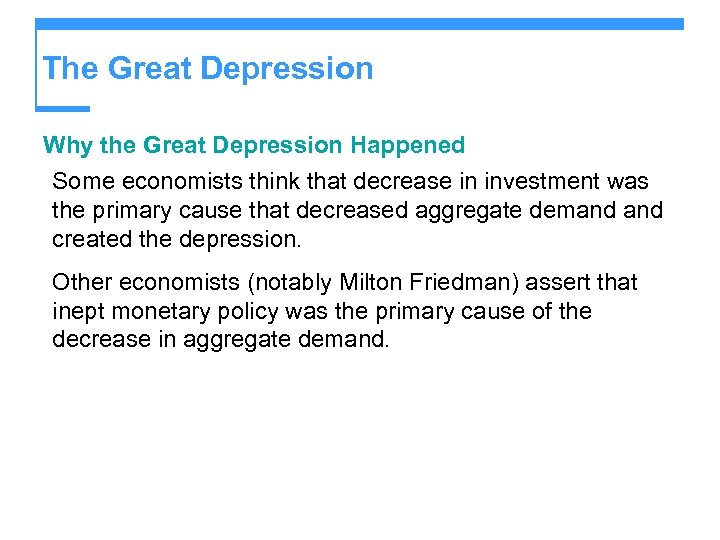 The Great Depression

Why the Great Depression Happened

Some economists think that decrease in investment was the primary cause that decreased aggregate demand and created the depression.

Other economists (notably Milton Friedman) assert that inept monetary policy was the primary cause of the decrease in aggregate demand.